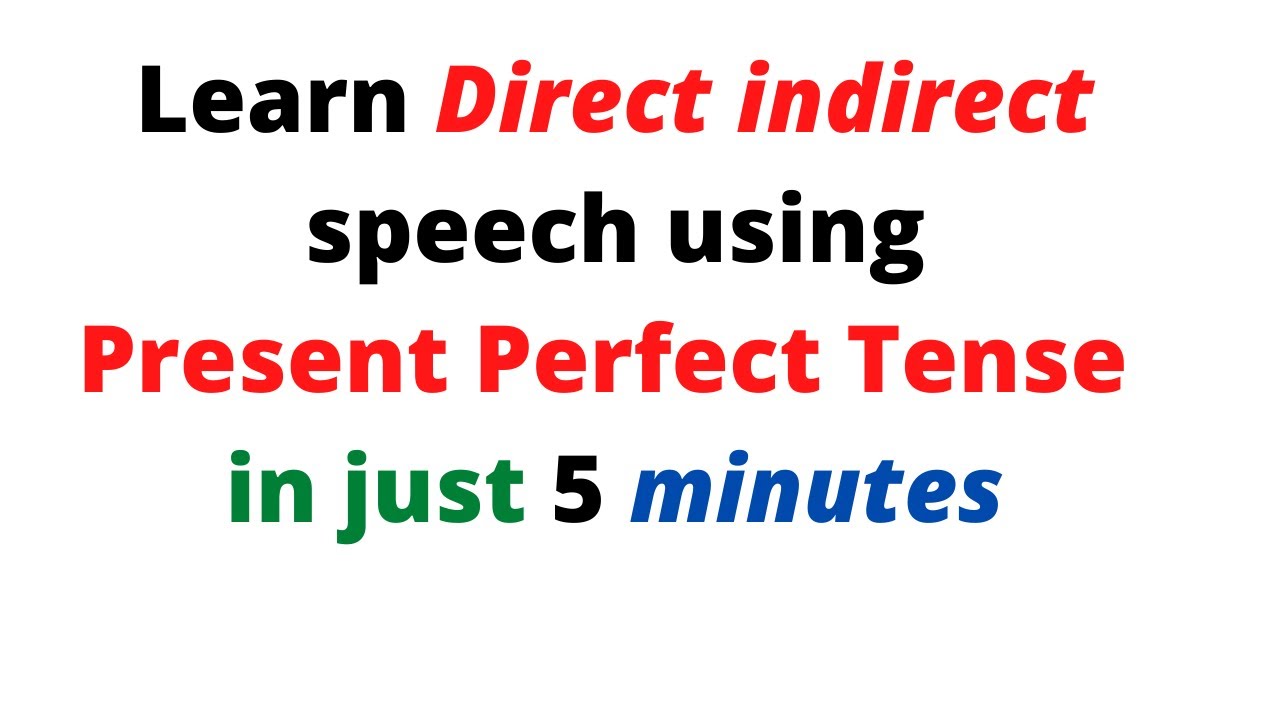 Learn Direct indirect speech using Present Perfect Tense in just 5 minutes